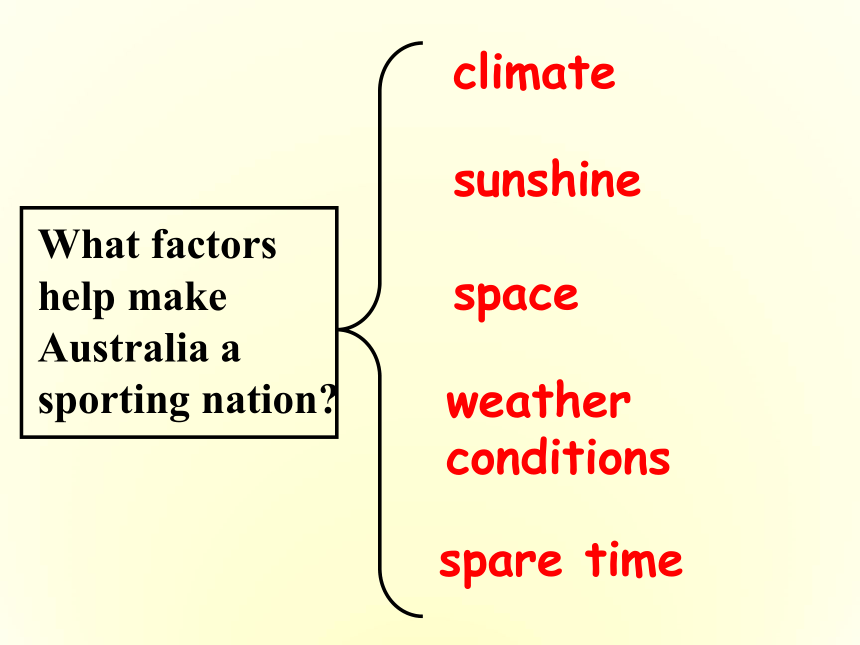 What factors help make Australia a sporting nation?

climate

sunshine

space

weather conditions

spare time